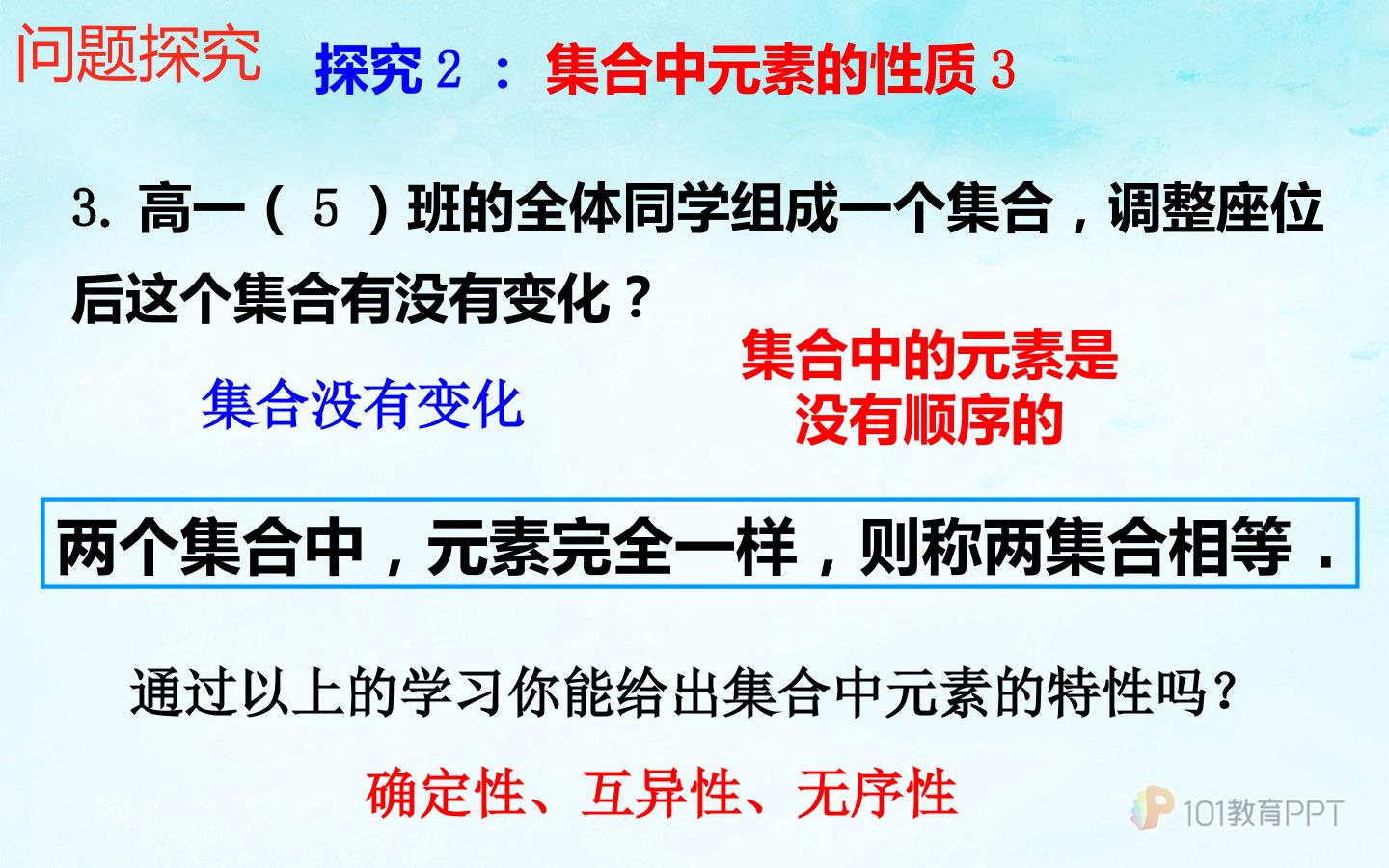 问题探究

探究2：集合中元素的性质3

3.高一（5）班的全体同学组成一个集合，调整座位后这个集合有没有变化？

集合没有变化

集合中的元素是
没有顺序的

两个集合中，元素完全一样，则称两集合相等.

通过以上的学习你能给出集合中元素的特性吗？

确定性、互异性、无序性

101教育PPT